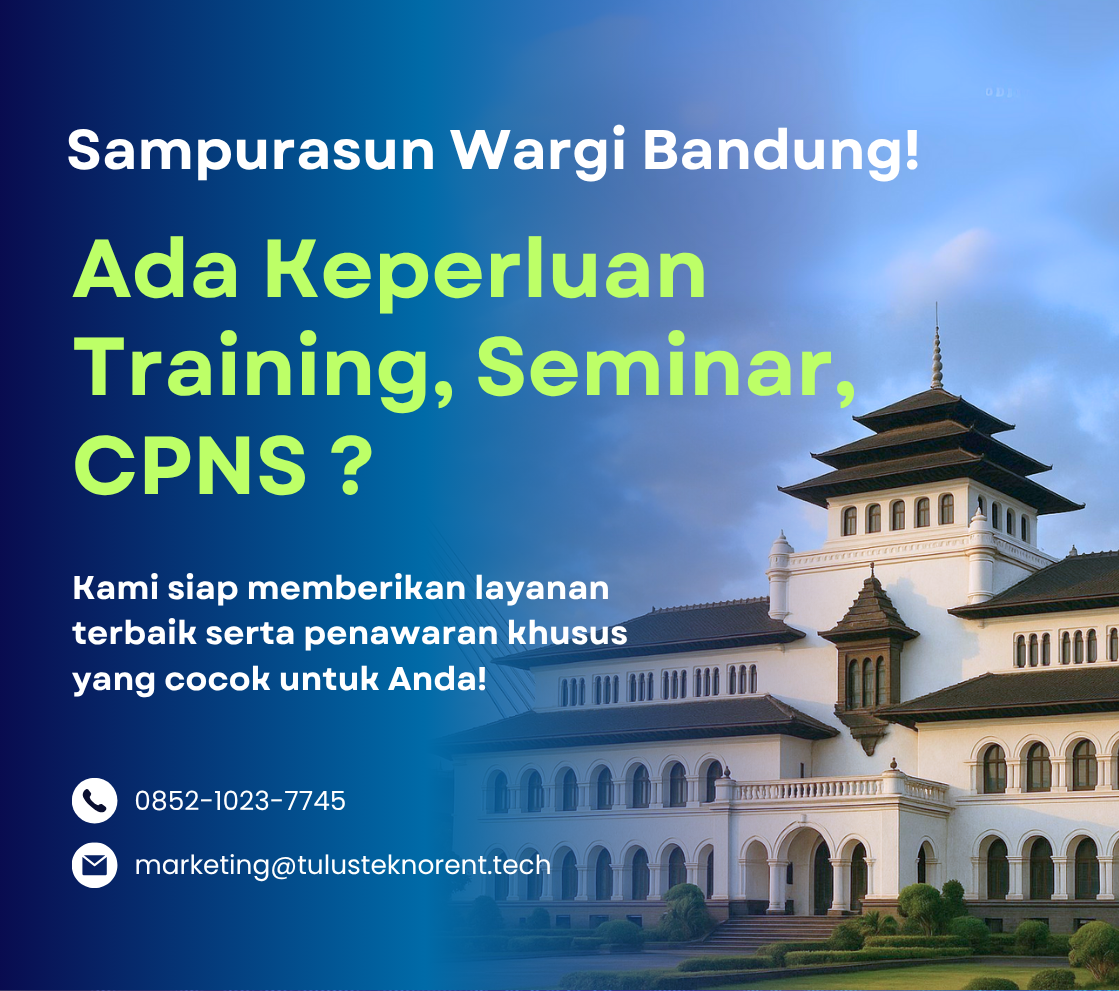 Sampurasun Wargi Bandung!

Ada Keperluan Training, Seminar, CPNS ?

Kami siap memberikan layanan terbaik serta penawaran khusus yang cocok untuk Anda!

0852-1023-7745

marketing@tulusteknorent.tech